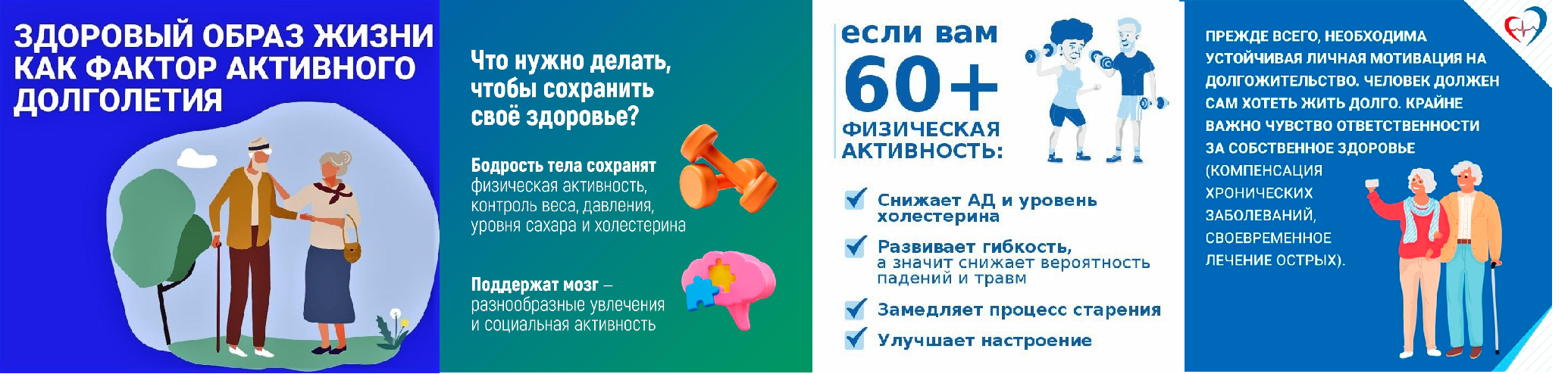 ЗДОРОВЫЙ ОБРАЗ ЖИЗНИ КАК ФАКТОР АКТИВНОГО ДОЛГОЛЕТИЯ

Что нужно делать, чтобы сохранить своё здоровье?

Бодрость тела сохранят физическая активность, контроль веса, давления, уровня сахара и холестерина

Поддержат мозг – разнообразные увлечения и социальная активность

если вам 60+

ФИЗИЧЕСКАЯ АКТИВНОСТЬ:

Снижает АД и уровень холестерина

Развивает гибкость, а значит снижает вероятность падений и травм

Замедляет процесс старения

Улучшает настроение

ПРЕЖДЕ ВСЕГО, НЕОБХОДИМА УСТОЙЧИВАЯ ЛИЧНАЯ МОТИВАЦИЯ НА ДОЛГОЖИТЕЛЬСТВО. ЧЕЛОВЕК ДОЛЖЕН САМ ХОТЕТЬ ЖИТЬ ДОЛГО. КРАЙНЕ ВАЖНО ЧУВСТВО ОТВЕТСТВЕННОСТИ ЗА СОБСТВЕННОЕ ЗДОРОВЬЕ (КОМПЕНСАЦИЯ ХРОНИЧЕСКИХ ЗАБОЛЕВАНИЙ, СВОЕВРЕМЕННОЕ ЛЕЧЕНИЕ ОСТРЫХ).